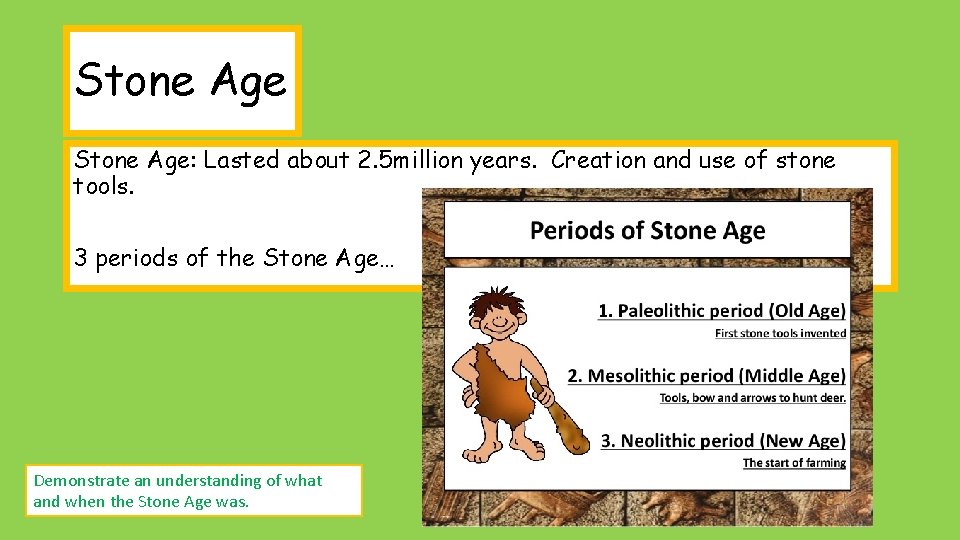 Stone Age

Stone Age: Lasted about 2.5million years. Creation and use of stone tools.

3 periods of the Stone Age…

Periods of Stone Age

1. Paleolithic period (Old Age)
First stone tools invented

2. Mesolithic period (Middle Age)
Tools, bow and arrows to hunt deer.

3. Neolithic period (New Age)
The start of farming

Demonstrate an understanding of what and when the Stone Age was.